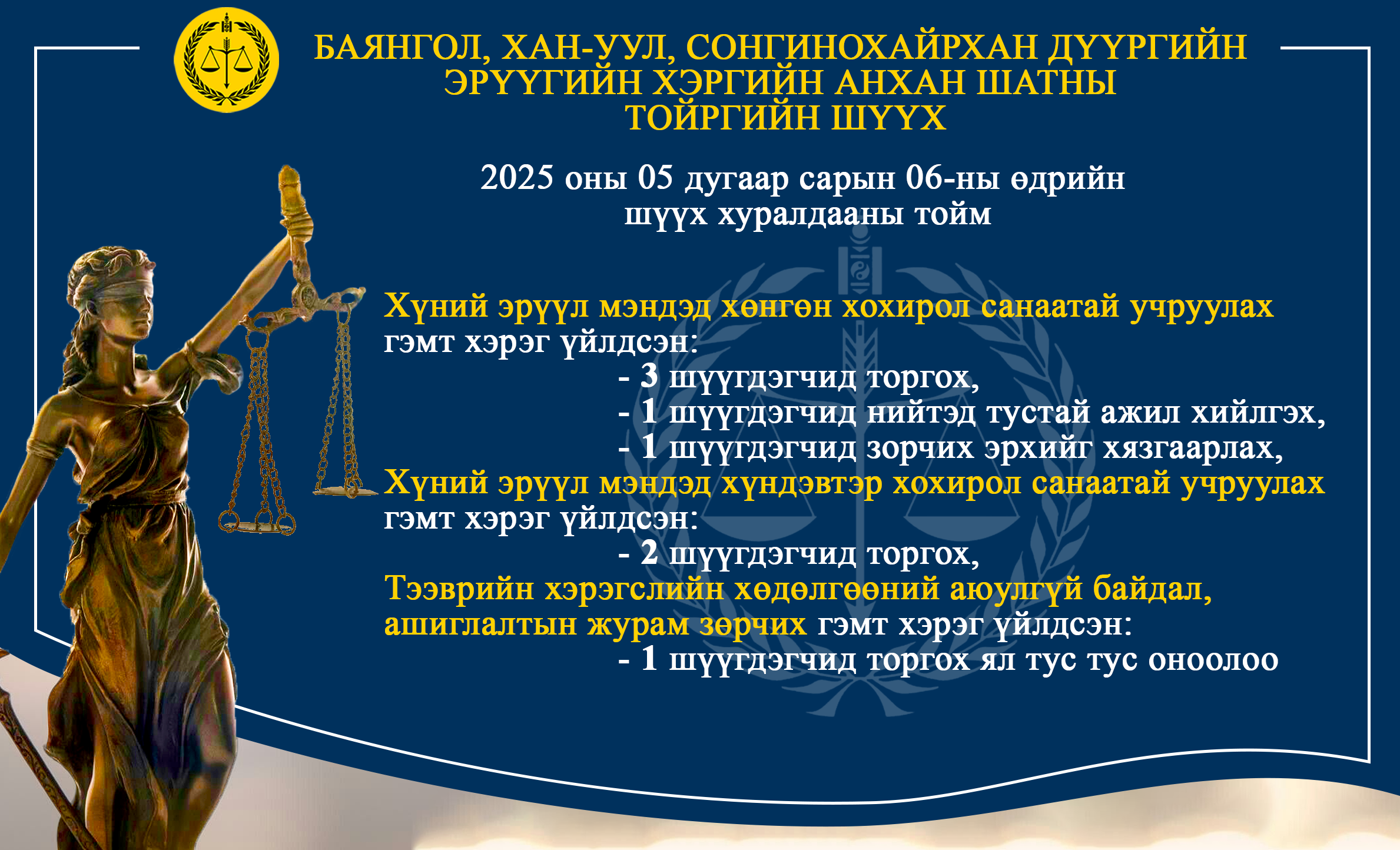 БАЯНГОЛ, ХАН-УУЛ, СОНГИНОХАЙРХАН ДҮҮРГИЙН ЭРҮҮГИЙН ХЭРГИЙН АНХАН ШАТНЫ ТОЙРГИЙН ШҮҮХ

2025 оны 05 дугаар сарын 06-ны өдрийн шүүх хуралдааны тойм

Хүний эрүүл мэндэд хөнгөн хохирол санаатай учруулах гэмт хэрэг үйлдсэн:
- 3 шүүгдэгчид торгох,
- 1 шүүгдэгчид нийтэд тустай ажил хийлгэх,
- 1 шүүгдэгчид зорчих эрхийг хязгаарлах,
Хүний эрүүл мэндэд хүндэвтэр хохирол санаатай учруулах гэмт хэрэг үйлдсэн:
- 2 шүүгдэгчид торгох,
Тээврийн хэрэгслийн хөдөлгөөний аюулгүй байдал, ашиглалтын журам зөрчих гэмт хэрэг үйлдсэн:
- 1 шүүгдэгчид торгох ял тус тус оноолоо